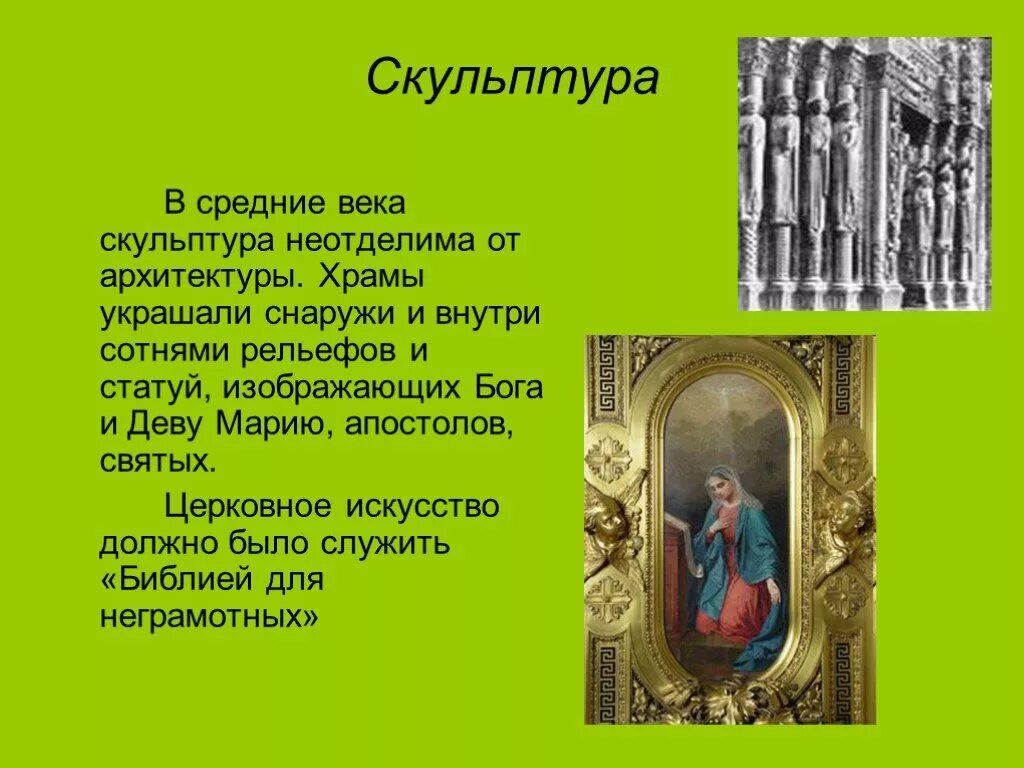 Скульптура

В средние века скульптура неотделима от архитектуры. Храмы украшали снаружи и внутри сотнями рельефов и статуй, изображающих Бога и Деву Марию, апостолов, святых.

Церковное искусство должно было служить «Библией для неграмотных»